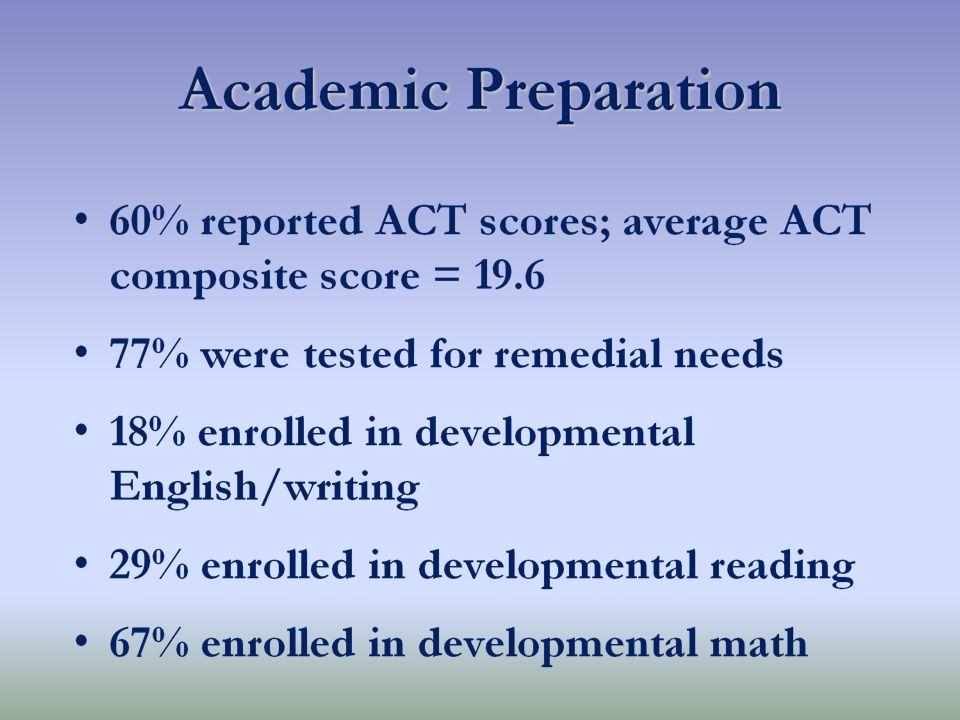 Academic Preparation

• 60% reported ACT scores; average ACT composite score = 19.6

• 77% were tested for remedial needs

• 18% enrolled in developmental English/writing

• 29% enrolled in developmental reading

• 67% enrolled in developmental math